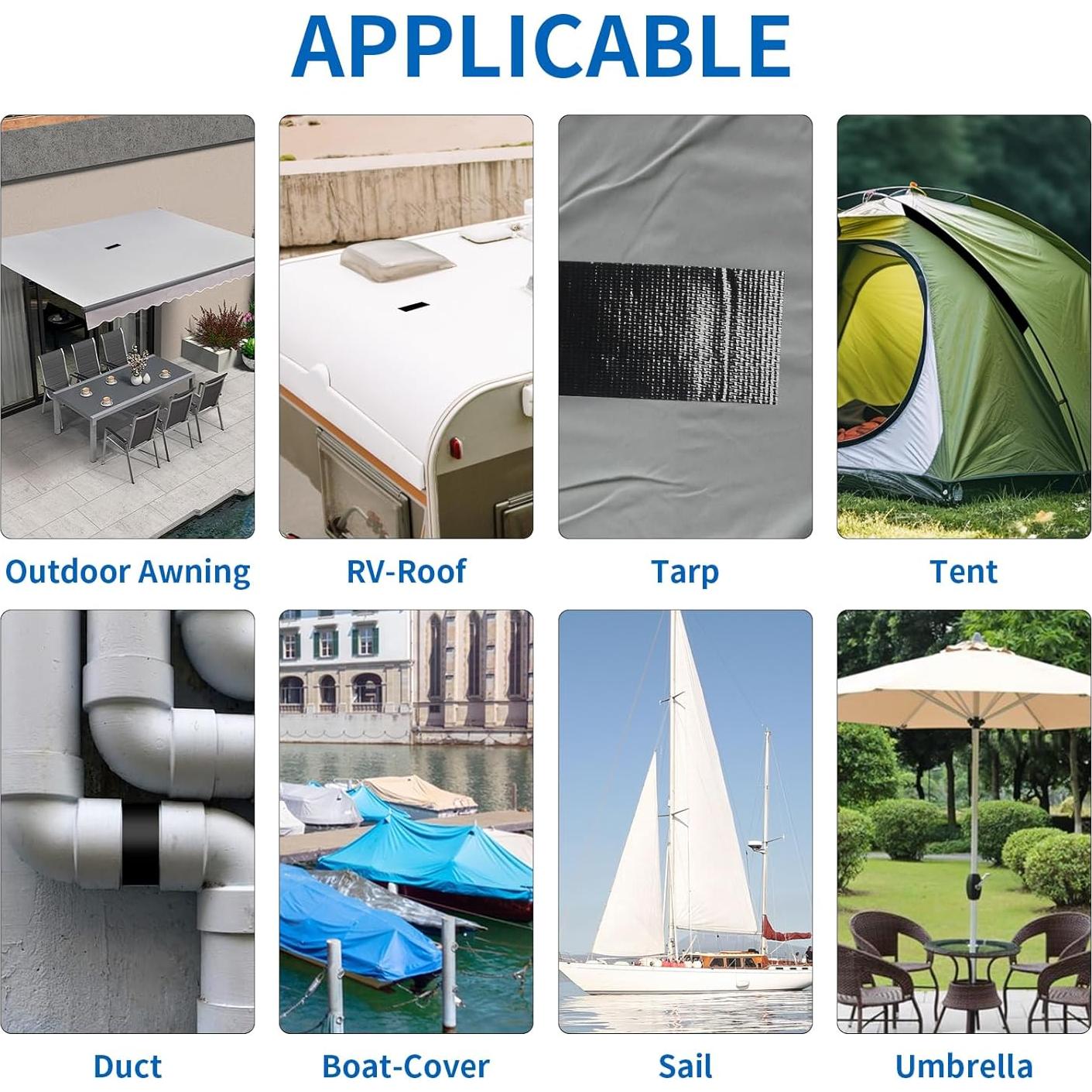 APPLICABLE

Outdoor Awning

RV-Roof

Tarp

Tent

Duct

Boat-Cover

Sail

Umbrella